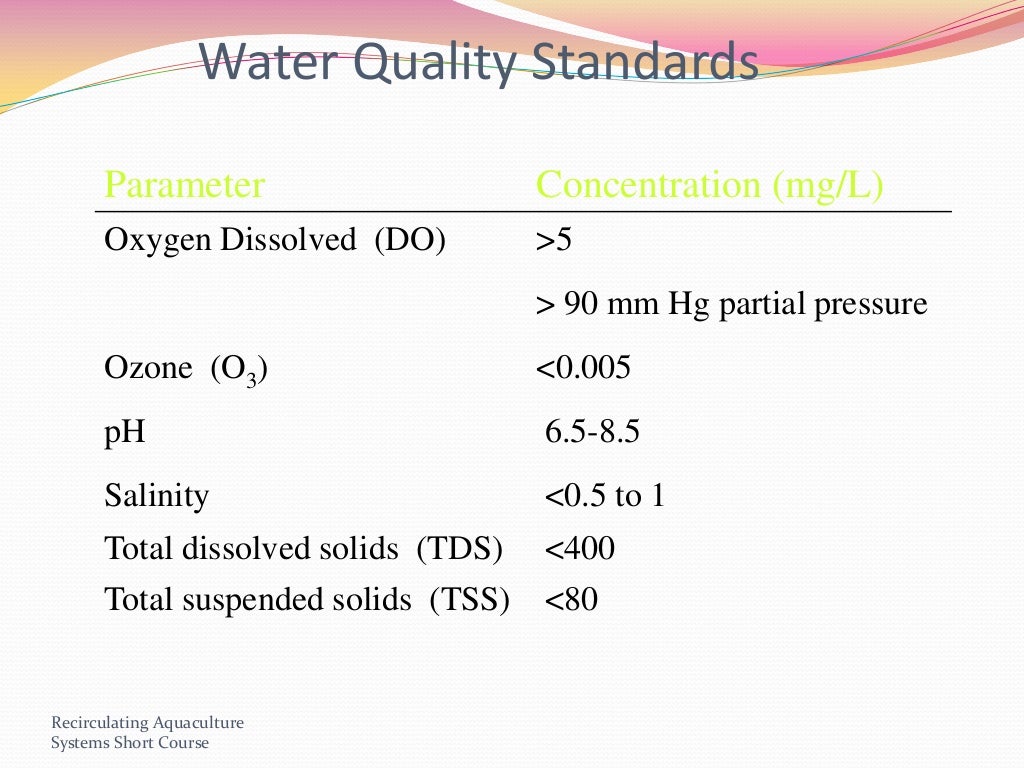 Water Quality Standards

| Parameter | Concentration (mg/L) |
|---|---|
| Oxygen Dissolved (DO) | >5 |
| | > 90 mm Hg partial pressure |
| Ozone ($O_3$) | <0.005 |
| pH | 6.5-8.5 |
| Salinity | <0.5 to 1 |
| Total dissolved solids (TDS) | <400 |
| Total suspended solids (TSS) | <80 |

Recirculating Aquaculture Systems Short Course